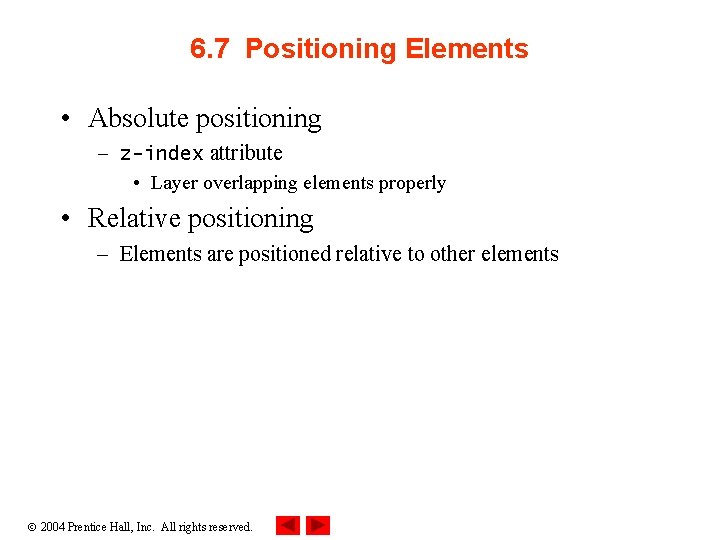 6.7 Positioning Elements

• Absolute positioning
– z-index attribute
• Layer overlapping elements properly
• Relative positioning
– Elements are positioned relative to other elements

© 2004 Prentice Hall, Inc. All rights reserved.